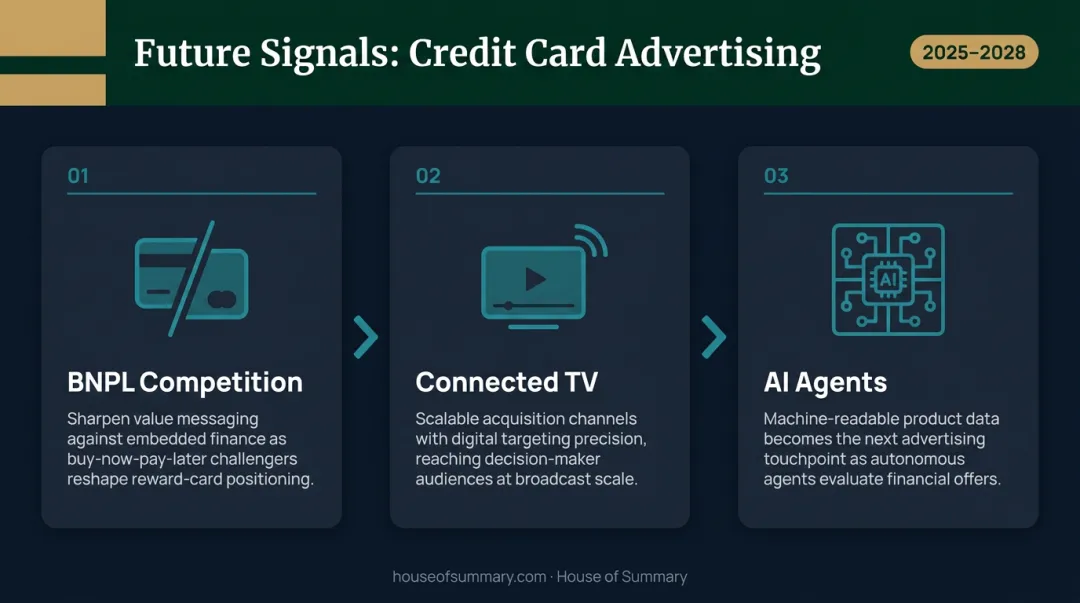 Future Signals: Credit Card Advertising

2025–2028

01

BNPL Competition

Sharpen value messaging against embedded finance as buy-now-pay-later challengers reshape reward-card positioning.

02

Connected TV

Scalable acquisition channels with digital targeting precision, reaching decision-maker audiences at broadcast scale.

03

AI

AI Agents

Machine-readable product data becomes the next advertising touchpoint as autonomous agents evaluate financial offers.

houseofsummary.com · House of Summary